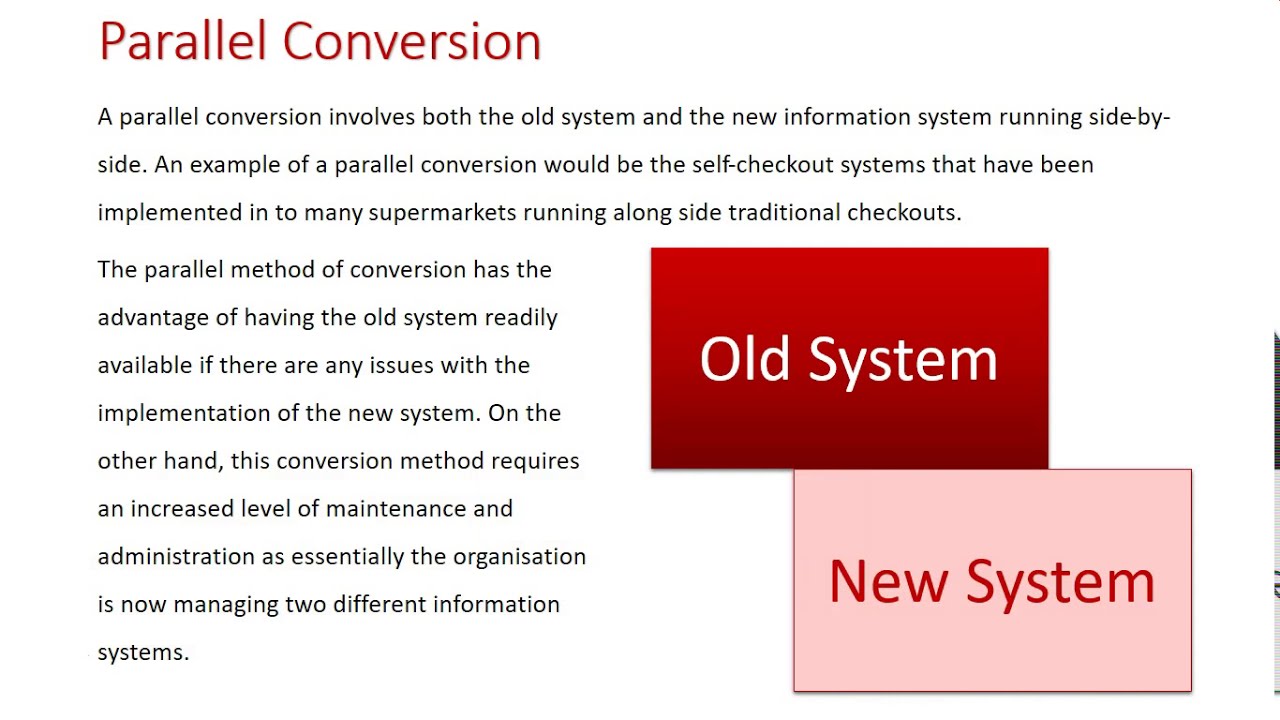 Parallel Conversion

A parallel conversion involves both the old system and the new information system running side-by-side. An example of a parallel conversion would be the self-checkout systems that have been implemented in to many supermarkets running along side traditional checkouts.

The parallel method of conversion has the advantage of having the old system readily available if there are any issues with the implementation of the new system. On the other hand, this conversion method requires an increased level of maintenance and administration as essentially the organisation is now managing two different information systems.

Old System

New System